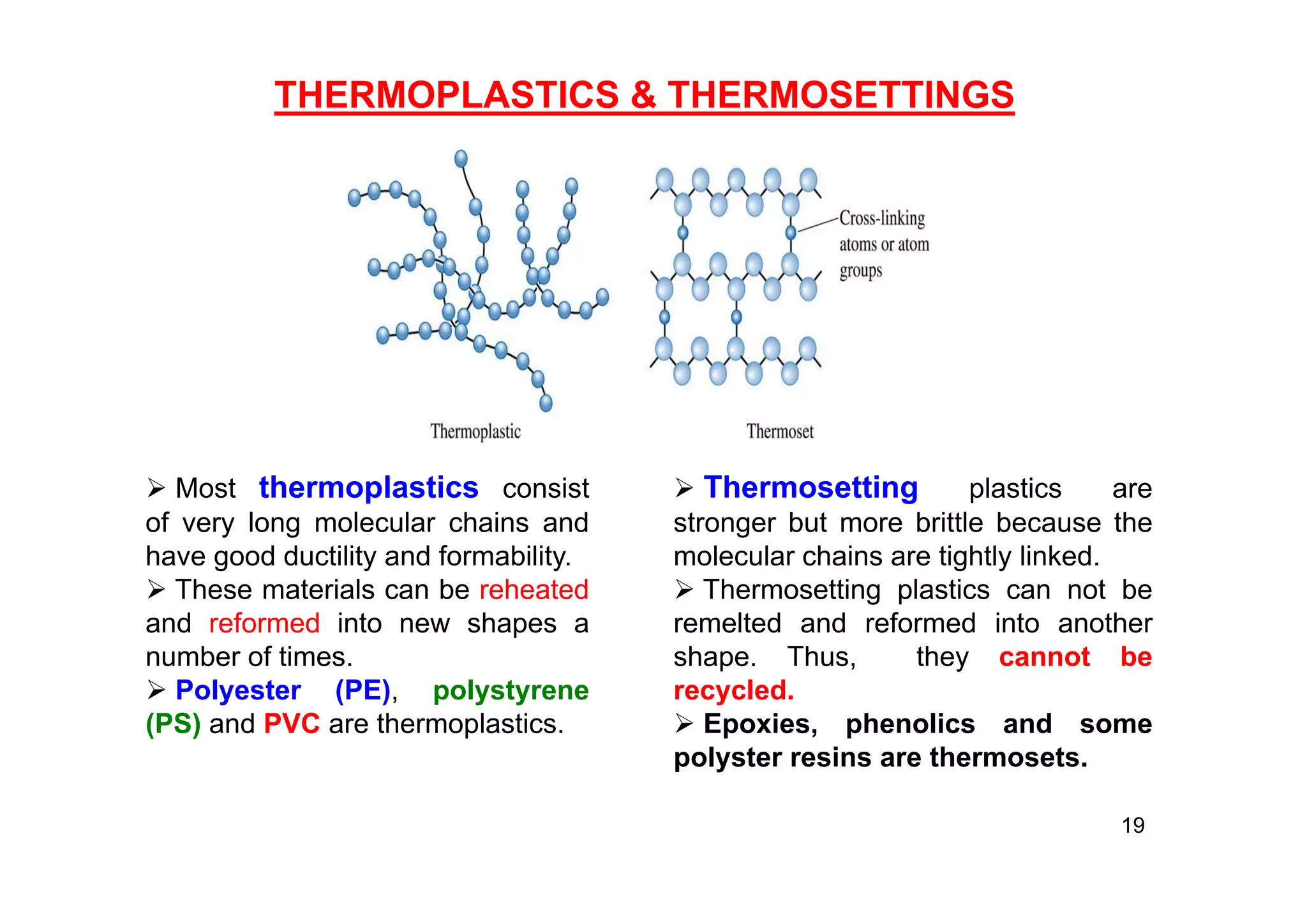 THERMOPLASTICS & THERMOSETTINGS

Cross-linking atoms or atom groups

Thermoplastic

Thermoset

➢ Most thermoplastics consist of very long molecular chains and have good ductility and formability.

➢ These materials can be reheated and reformed into new shapes a number of times.

➢ Polyester (PE), polystyrene (PS) and PVC are thermoplastics.

➢ Thermosetting plastics are stronger but more brittle because the molecular chains are tightly linked.

➢ Thermosetting plastics can not be remelted and reformed into another shape. Thus, they cannot be recycled.

➢ Epoxies, phenolics and some polyster resins are thermosets.

19